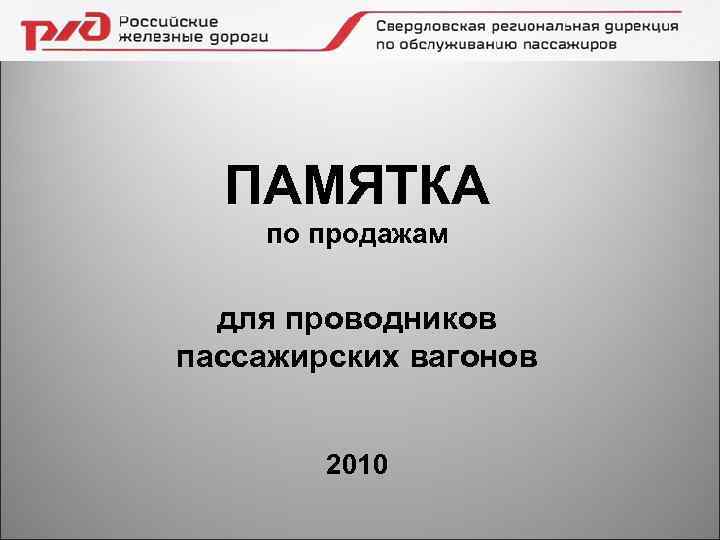 РЖД Российские железные дороги

Свердловская региональная дирекция по обслуживанию пассажиров

ПАМЯТКА
по продажам

для проводников пассажирских вагонов

2010